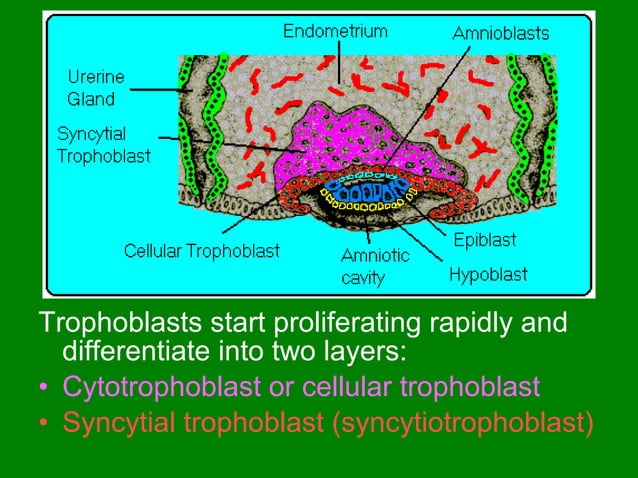 Endometrium

Amnioblasts

Urerine Gland

Syncytial Trophoblast

Cellular Trophoblast

Amniotic cavity

Epiblast

Hypoblast

Trophoblasts start proliferating rapidly and differentiate into two layers:

• Cytotrophoblast or cellular trophoblast
• Syncytial trophoblast (syncytiotrophoblast)